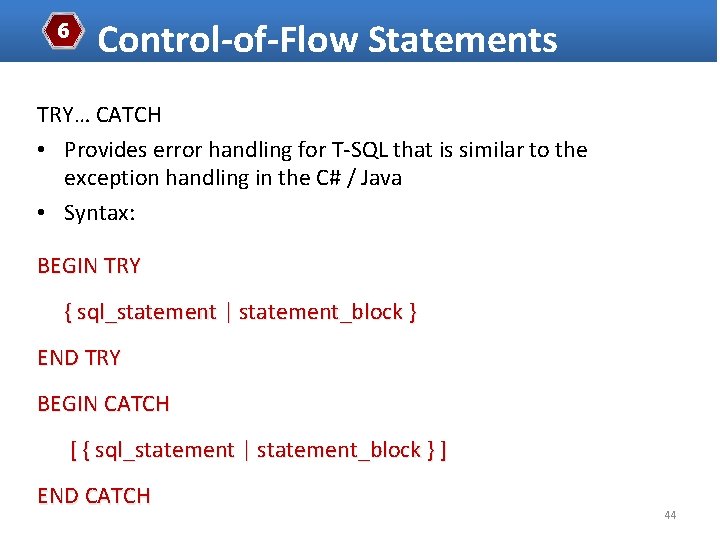 6 Control-of-Flow Statements

TRY… CATCH

• Provides error handling for T-SQL that is similar to the exception handling in the C# / Java

• Syntax:

BEGIN TRY

{ sql_statement | statement_block }

END TRY

BEGIN CATCH

[ { sql_statement | statement_block } ]

END CATCH

44